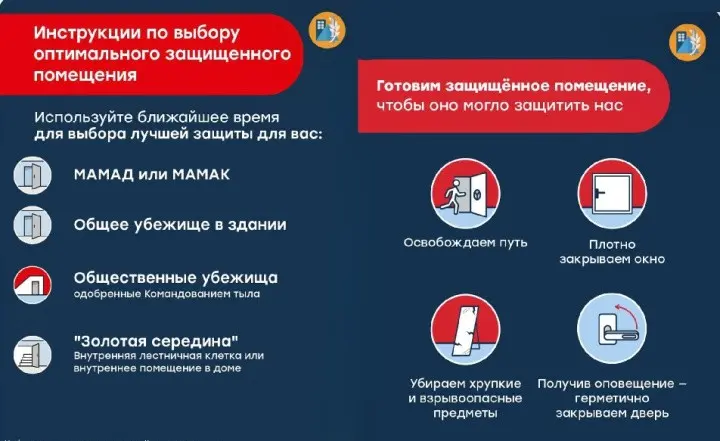 Инструкции по выбору оптимального защищенного помещения

Используйте ближайшее время для выбора лучшей защиты для вас:

МАМАД или МАМАК

Общее убежище в здании

Общественные убежища
одобренные Командованием тыла

"Золотая середина"
Внутренняя лестничная клетка или внутреннее помещение в доме

Готовим защищённое помещение, чтобы оно могло защитить нас

Освобождаем путь

Плотно закрываем окно

Убираем хрупкие и взрывоопасные предметы

Получив оповещение – герметично закрываем дверь